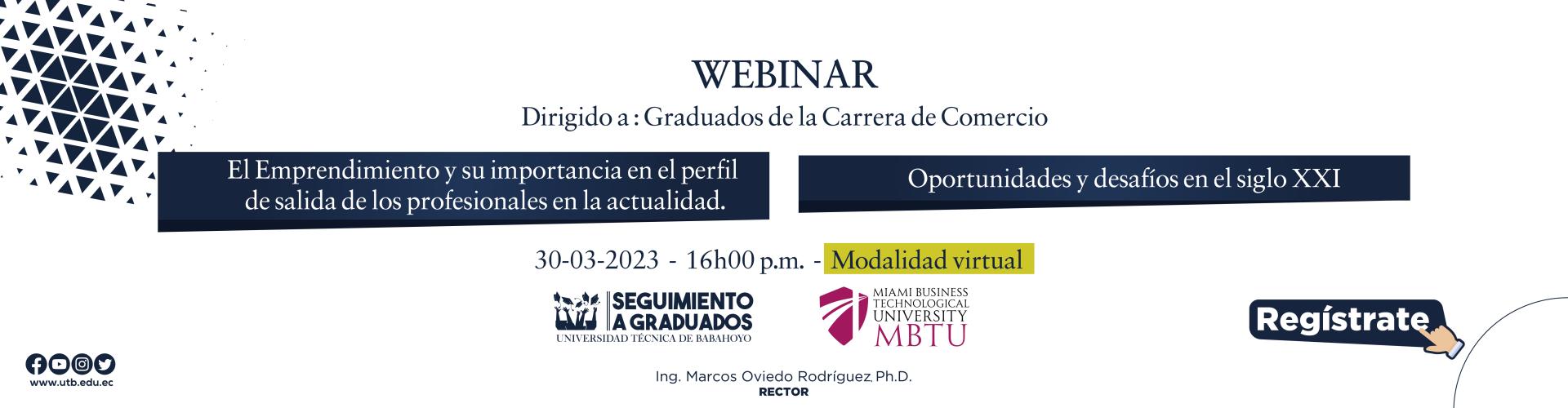 WEBINAR

Dirigido a : Graduados de la Carrera de Comercio

El Emprendimiento y su importancia en el perfil de salida de los profesionales en la actualidad.

Oportunidades y desafíos en el siglo XXI

30-03-2023 - 16h00 p.m. - Modalidad virtual

SEGUIMIENTO A GRADUADOS
UNIVERSIDAD TÉCNICA DE BABAHOYO

MIAMI BUSINESS TECHNOLOGICAL UNIVERSITY
MBTU

Regístrate

www.utb.edu.ec

Ing. Marcos Oviedo Rodríguez, Ph.D.
RECTOR